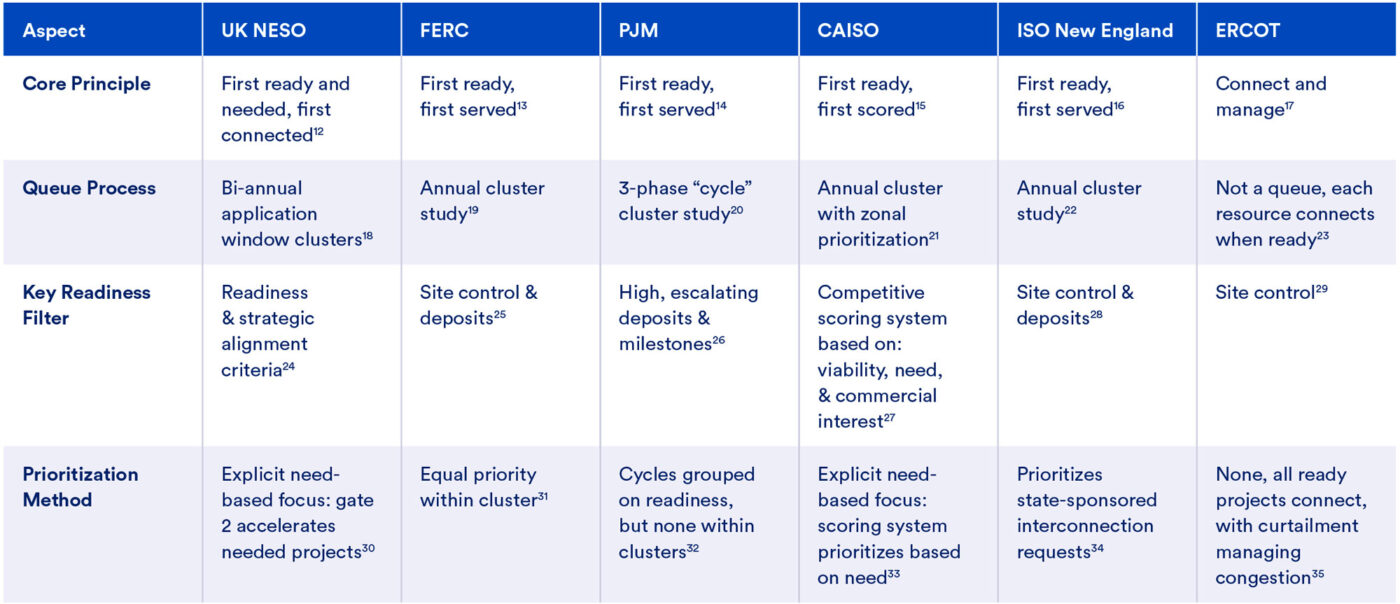 | Aspect | UK NESO | FERC | PJM | CAISO | ISO New England | ERCOT |
|---|---|---|---|---|---|---|
| Core Principle | First ready and needed, first connected$^{12}$ | First ready, first served$^{13}$ | First ready, first served$^{14}$ | First ready, first scored$^{15}$ | First ready, first served$^{16}$ | Connect and manage$^{17}$ |
| Queue Process | Bi-annual application window clusters$^{18}$ | Annual cluster study$^{19}$ | 3-phase “cycle” cluster study$^{20}$ | Annual cluster with zonal prioritization$^{21}$ | Annual cluster study$^{22}$ | Not a queue, each resource connects when ready$^{23}$ |
| Key Readiness Filter | Readiness & strategic alignment criteria$^{24}$ | Site control & deposits$^{25}$ | High, escalating deposits & milestones$^{26}$ | Competitive scoring system based on: viability, need, & commercial interest$^{27}$ | Site control & deposits$^{28}$ | Site control$^{29}$ |
| Prioritization Method | Explicit need-based focus: gate 2 accelerates needed projects$^{30}$ | Equal priority within cluster$^{31}$ | Cycles grouped on readiness, but none within clusters$^{32}$ | Explicit need-based focus: scoring system prioritizes based on need$^{33}$ | Prioritizes state-sponsored interconnection requests$^{34}$ | None, all ready projects connect, with curtailment managing congestion$^{35}$ |